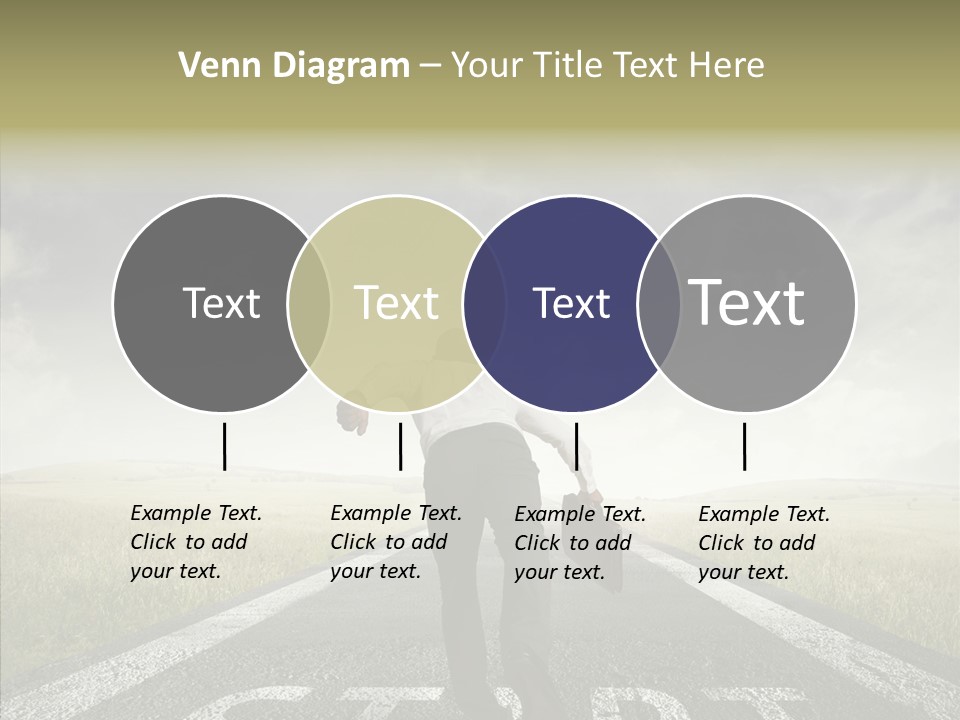 Venn Diagram – Your Title Text Here

Text

Text

Text

Text

Example Text. Click to add your text.

Example Text. Click to add your text.

Example Text. Click to add your text.

Example Text. Click to add your text.